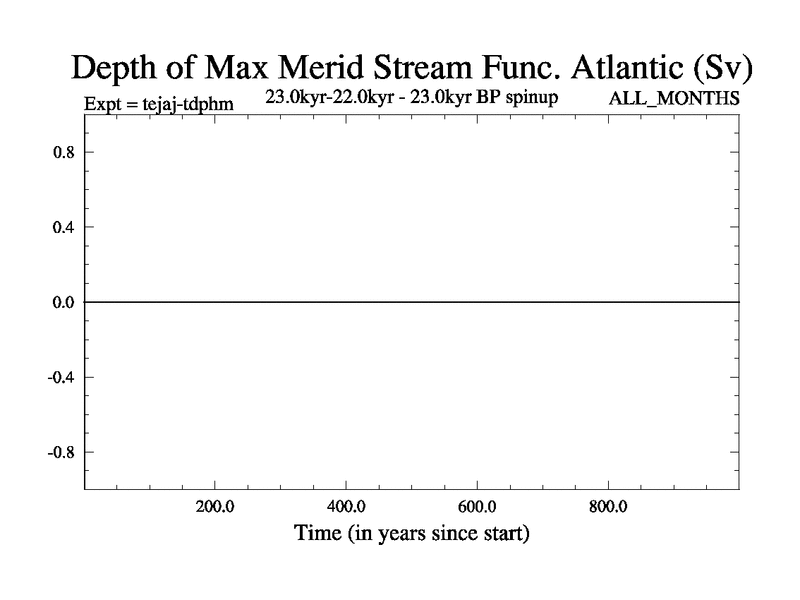 Depth of Max Merid Stream Func. Atlantic (Sv)
Expt = tejaj-tdphm
23.0kyr-22.0kyr - 23.0kyr BP spinup
ALL_MONTHS

0.8
0.4
0.0
-0.4
-0.8

200.0
400.0
600.0
800.0
Time (in years since start)